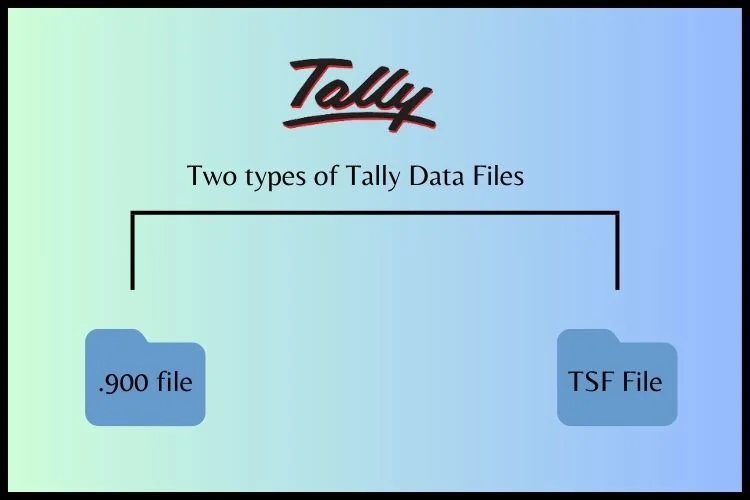 Tally

Two types of Tally Data Files

.900 file

TSF File